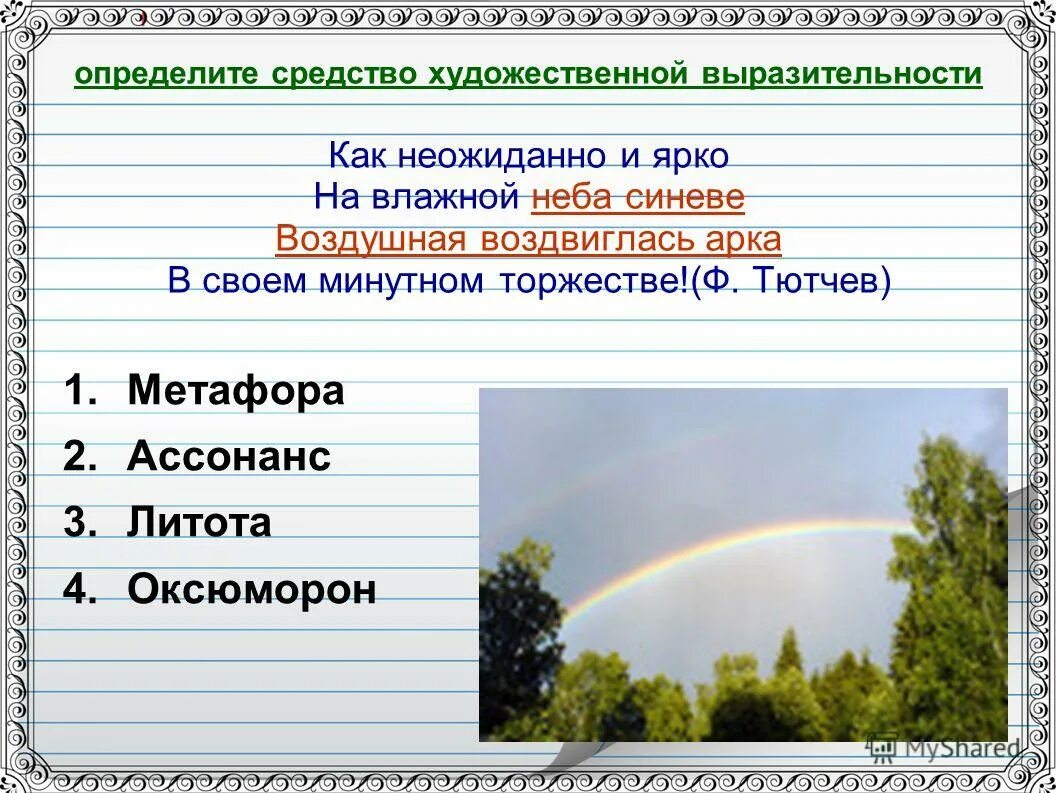 определите средство художественной выразительности

Как неожиданно и ярко
На влажной неба синеве
Воздушная воздвиглась арка
В своем минутном торжестве!(Ф. Тютчев)

1. Метафора
2. Ассонанс
3. Литота
4. Оксюморон

MyShared